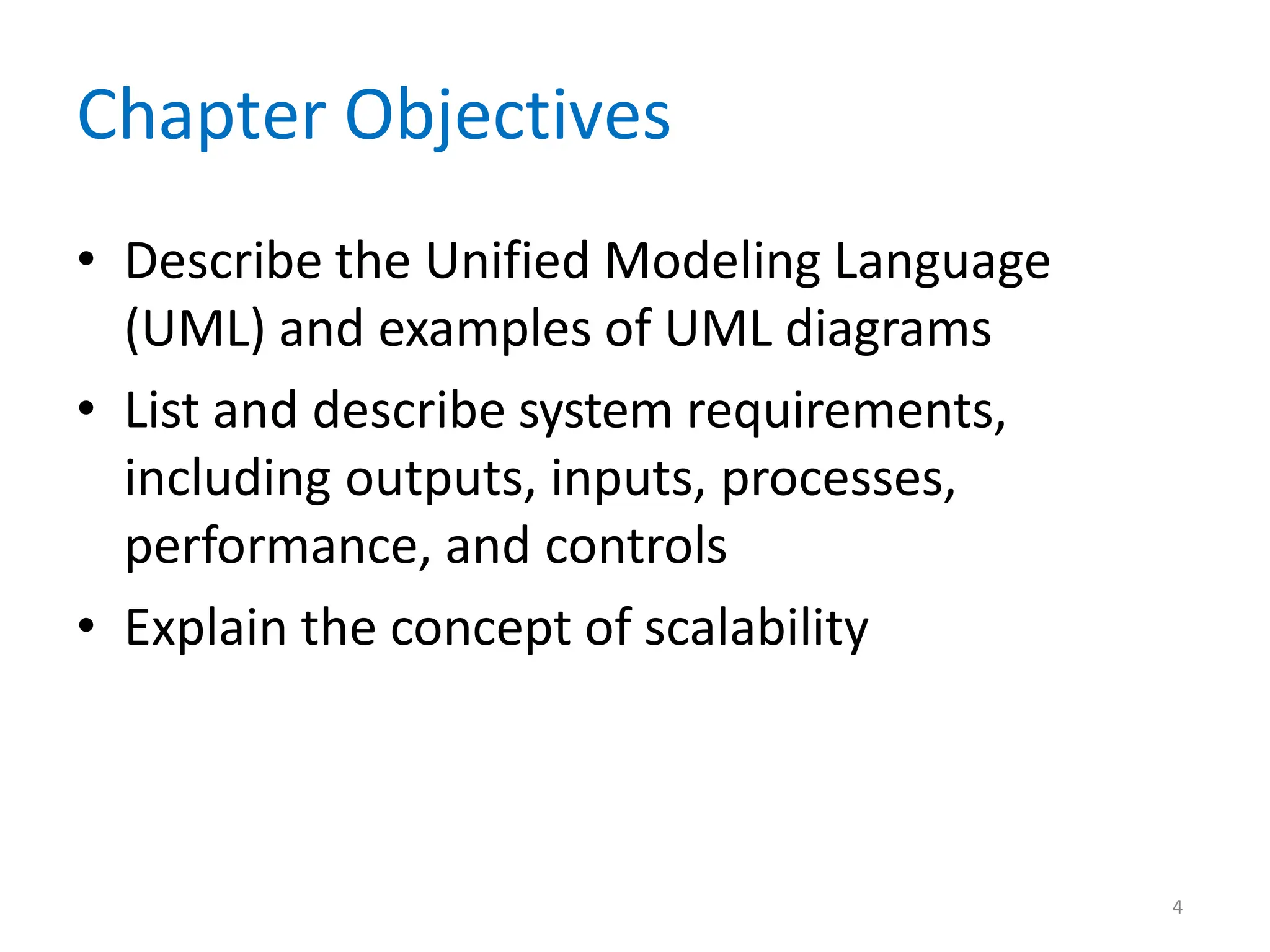 Chapter Objectives

• Describe the Unified Modeling Language (UML) and examples of UML diagrams

• List and describe system requirements, including outputs, inputs, processes, performance, and controls

• Explain the concept of scalability

4